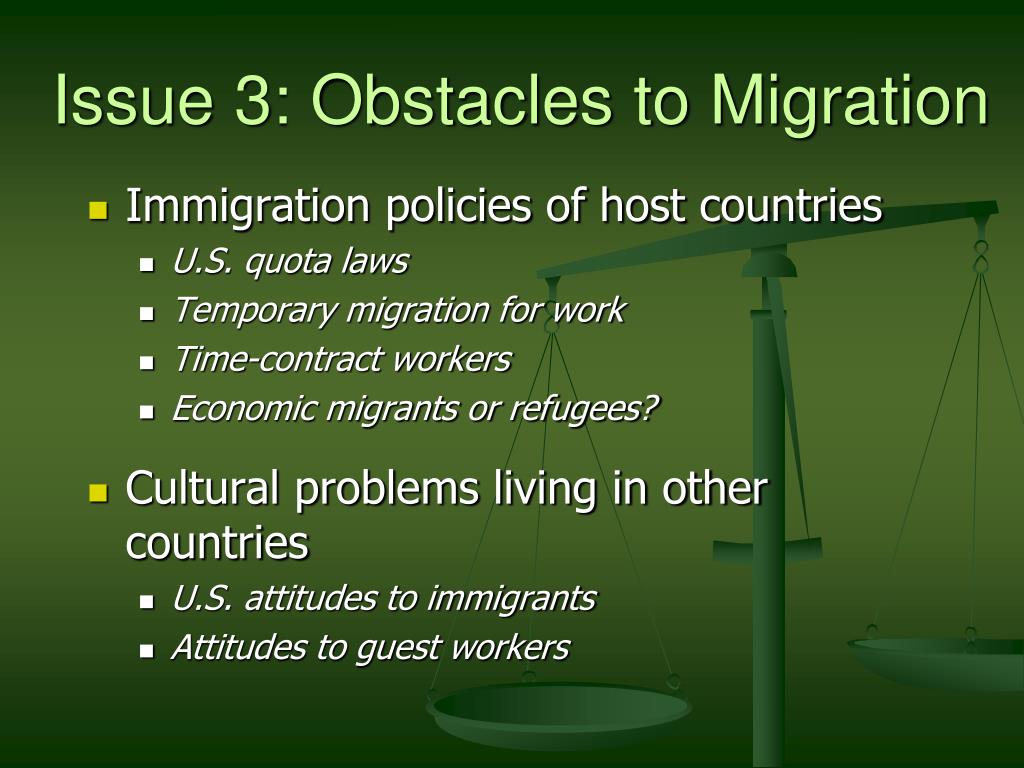 Issue 3: Obstacles to Migration

Immigration policies of host countries

U.S. quota laws

Temporary migration for work

Time-contract workers

Economic migrants or refugees?

Cultural problems living in other countries

U.S. attitudes to immigrants

Attitudes to guest workers